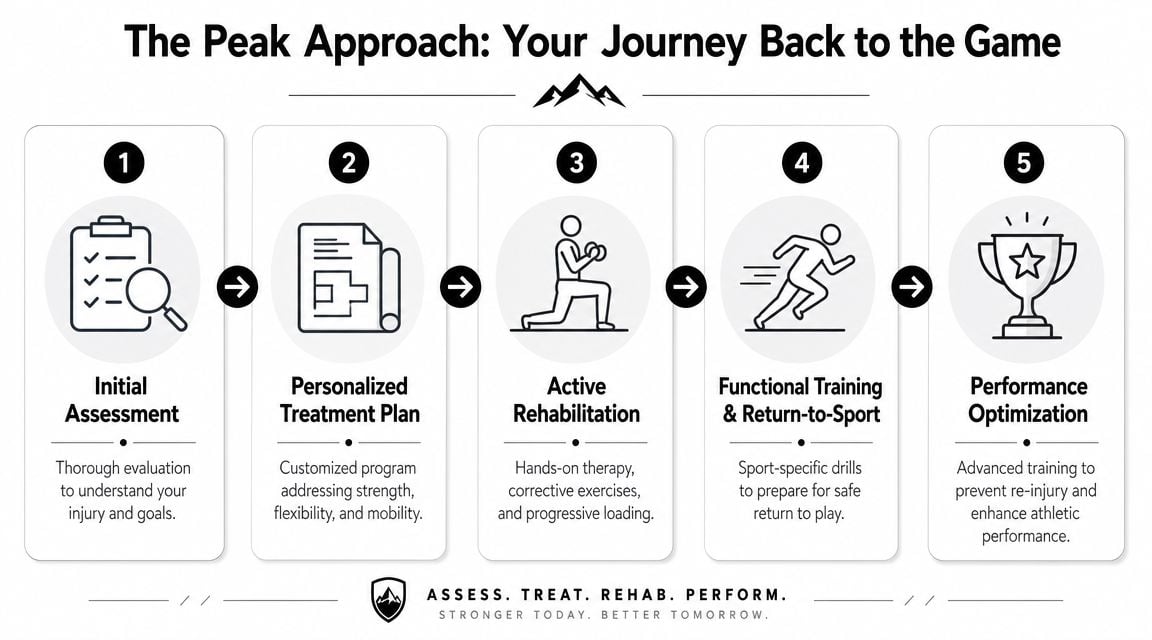 The Peak Approach: Your Journey Back to the Game

1

Initial Assessment

Thorough evaluation to understand your injury and goals.

2

Personalized Treatment Plan

Customized program addressing strength, flexibility, and mobility.

3

Active Rehabilitation

Hands-on therapy, corrective exercises, and progressive loading.

4

Functional Training & Return-to-Sport

Sport-specific drills to prepare for safe return to play.

5

Performance Optimization

Advanced training to prevent re-injury and enhance athletic performance.

ASSESS. TREAT. REHAB. PERFORM.
STRONGER TODAY. BETTER TOMORROW.